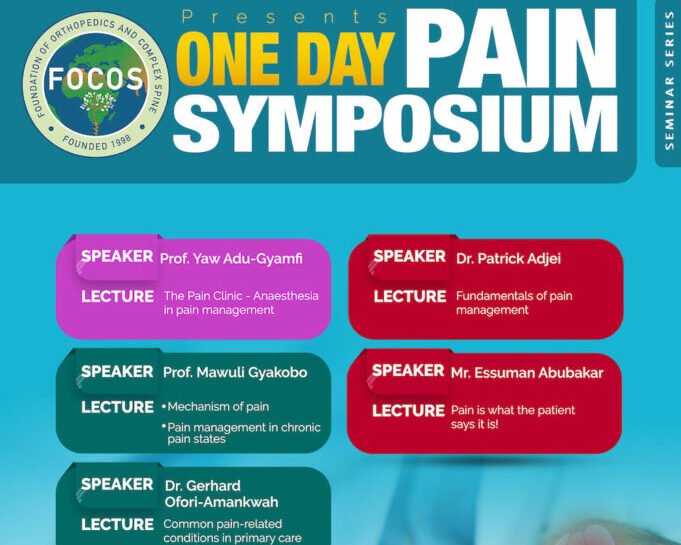 FOUNDATION OF ORTHOPEDICS AND COMPLEX SPINE
FOCOS
FOUNDED 1998

Presents
ONE DAY PAIN SYMPOSIUM

SEMINAR SERIES

SPEAKER Prof. Yaw Adu-Gyamfi
LECTURE The Pain Clinic - Anaesthesia in pain management

SPEAKER Prof. Mawuli Gyakobo
LECTURE • Mechanism of pain
• Pain management in chronic pain states

SPEAKER Dr. Gerhard Ofori-Amankwah
LECTURE Common pain-related conditions in primary care

SPEAKER Dr. Patrick Adjei
LECTURE Fundamentals of pain management

SPEAKER Mr. Essuman Abubakar
LECTURE Pain is what the patient says it is!